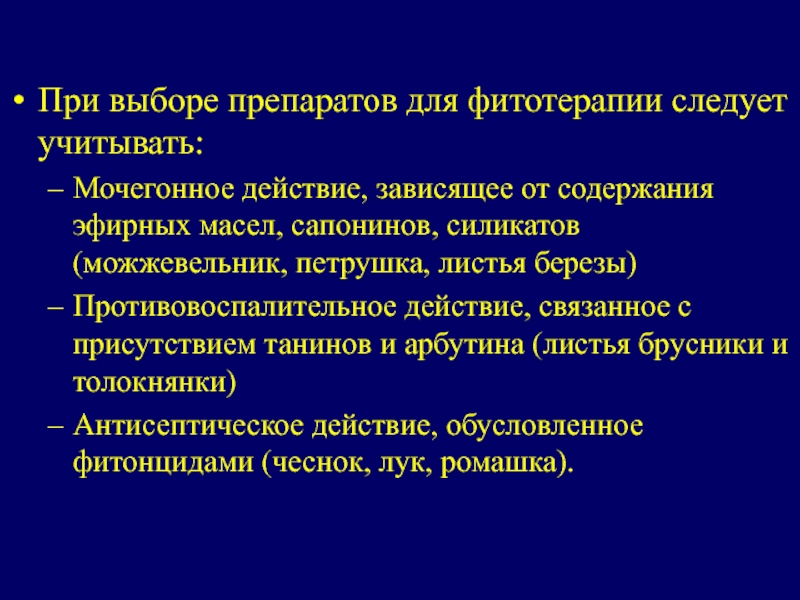 • При выборе препаратов для фитотерапии следует учитывать:

– Мочегонное действие, зависящее от содержания эфирных масел, сапонинов, силикатов (можжевельник, петрушка, листья березы)

– Противовоспалительное действие, связанное с присутствием танинов и арбутина (листья брусники и толокнянки)

– Антисептическое действие, обусловленное фитонцидами (чеснок, лук, ромашка).